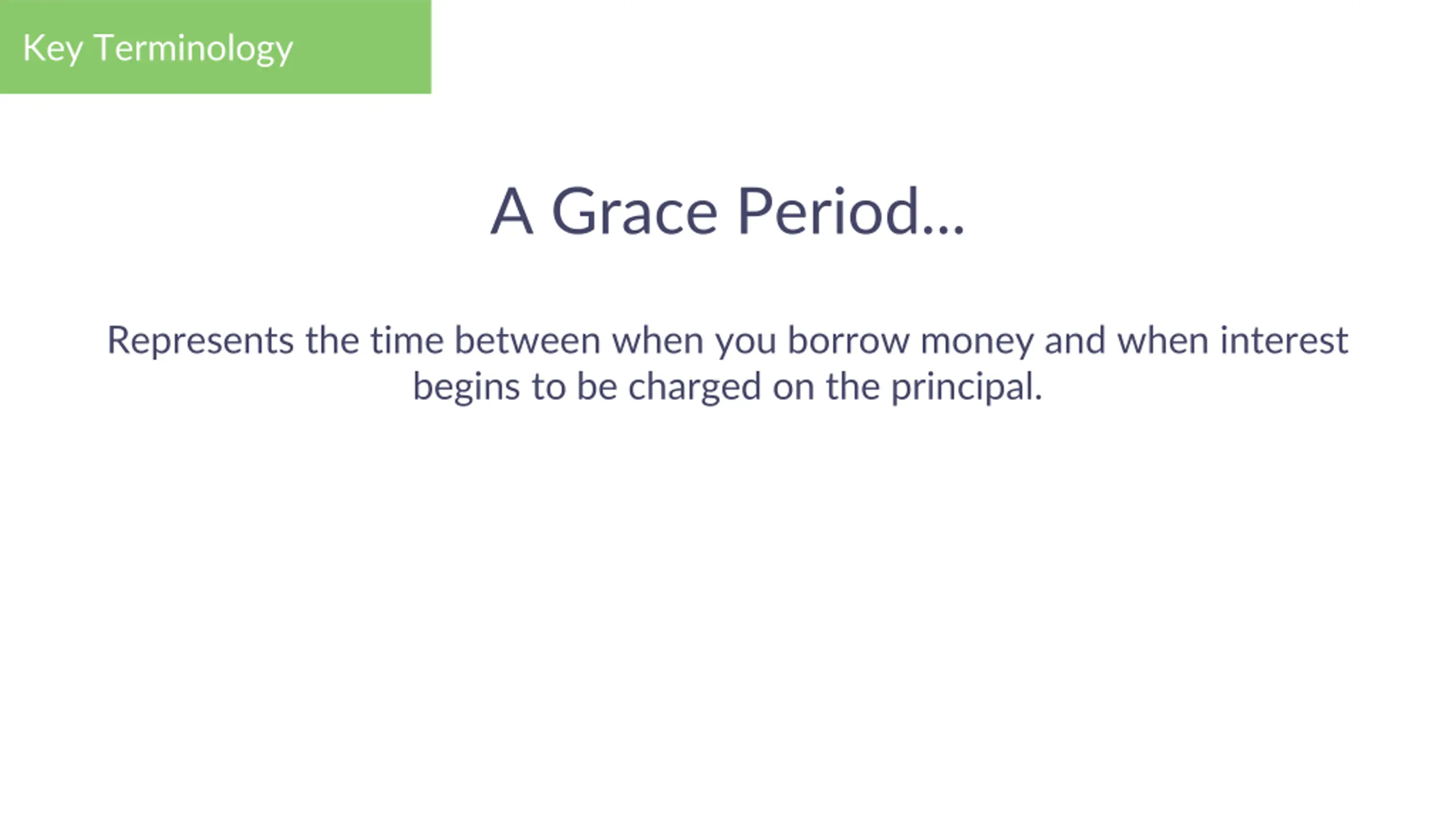 Key Terminology

A Grace Period...

Represents the time between when you borrow money and when interest begins to be charged on the principal.